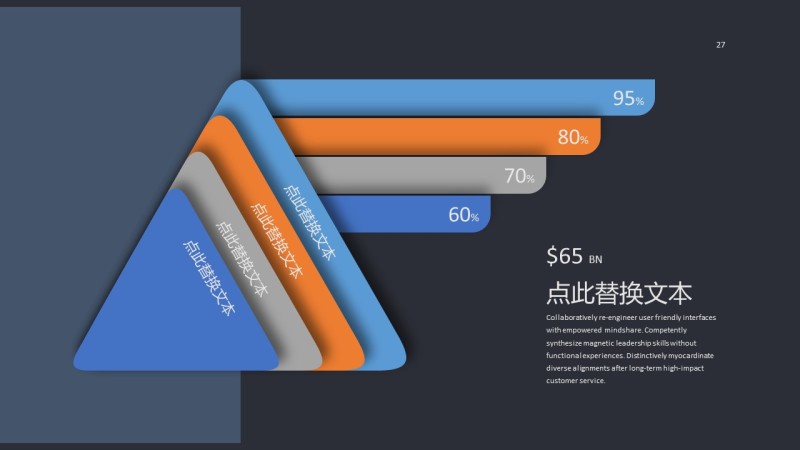 27

95%

80%

70%

60%

点此替换文本

点此替换文本

点此替换文本

点此替换文本

$65 BN

点此替换文本

Collaboratively re-engineer user friendly interfaces with empowered mindshare. Competently synthesize magnetic leadership skills without functional experiences. Distinctively myocardinate diverse alignments after long-term high-impact customer service.